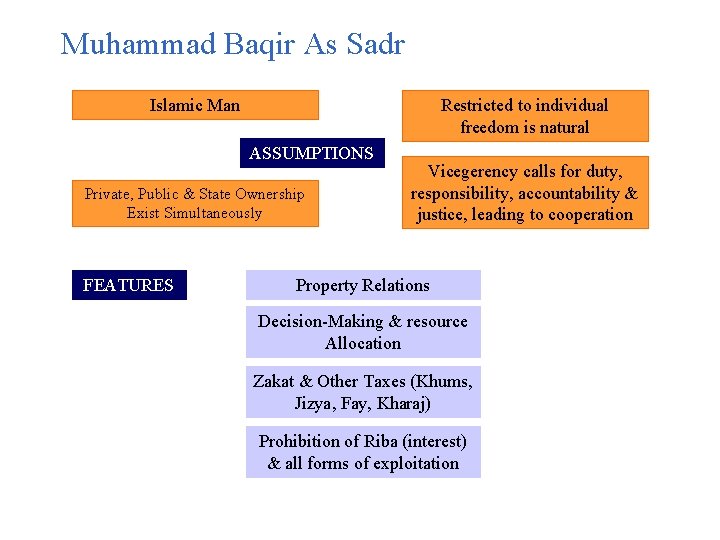 Muhammad Baqir As Sadr

Islamic Man

Restricted to individual freedom is natural

ASSUMPTIONS

Private, Public & State Ownership Exist Simultaneously

Vicegerency calls for duty, responsibility, accountability & justice, leading to cooperation

FEATURES

Property Relations

Decision-Making & resource Allocation

Zakat & Other Taxes (Khums, Jizya, Fay, Kharaj)

Prohibition of Riba (interest) & all forms of exploitation